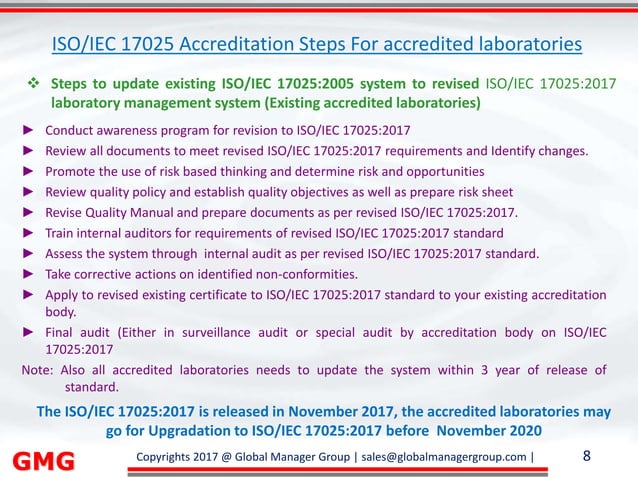 ISO/IEC 17025 Accreditation Steps For accredited laboratories

❖ Steps to update existing ISO/IEC 17025:2005 system to revised ISO/IEC 17025:2017 laboratory management system (Existing accredited laboratories)

► Conduct awareness program for revision to ISO/IEC 17025:2017
► Review all documents to meet revised ISO/IEC 17025:2017 requirements and Identify changes.
► Promote the use of risk based thinking and determine risk and opportunities
► Review quality policy and establish quality objectives as well as prepare risk sheet
► Revise Quality Manual and prepare documents as per revised ISO/IEC 17025:2017.
► Train internal auditors for requirements of revised ISO/IEC 17025:2017 standard
► Assess the system through internal audit as per revised ISO/IEC 17025:2017 standard.
► Take corrective actions on identified non-conformities.
► Apply to revised existing certificate to ISO/IEC 17025:2017 standard to your existing accreditation body.
► Final audit (Either in surveillance audit or special audit by accreditation body on ISO/IEC 17025:2017

Note: Also all accredited laboratories needs to update the system within 3 year of release of standard.

The ISO/IEC 17025:2017 is released in November 2017, the accredited laboratories may go for Upgradation to ISO/IEC 17025:2017 before November 2020

GMG

Copyrights 2017 @ Global Manager Group | sales@globalmanagergroup.com |

8